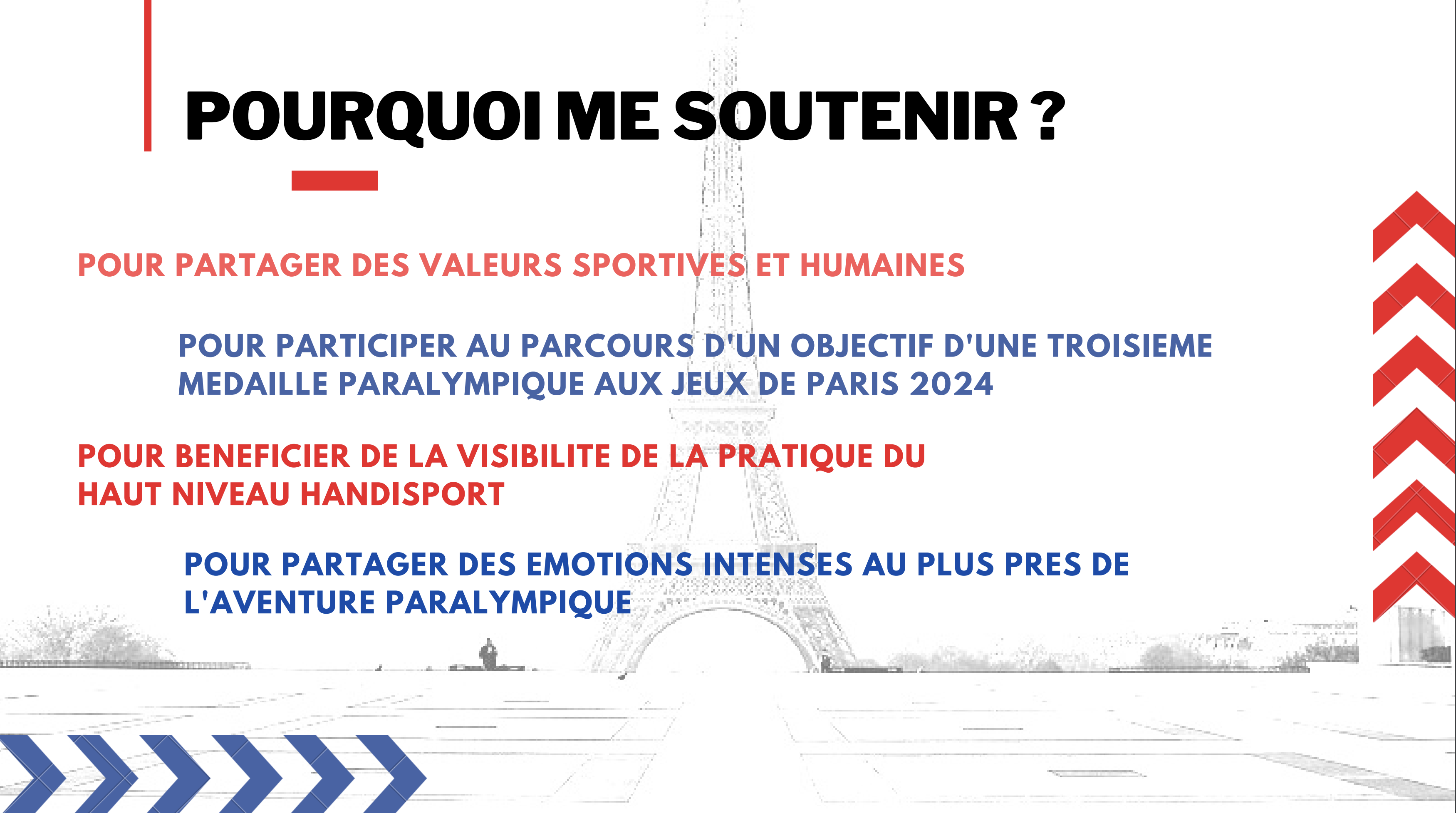 POURQUOI ME SOUTENIR ?

POUR PARTAGER DES VALEURS SPORTIVES ET HUMAINES

POUR PARTICIPER AU PARCOURS D'UN OBJECTIF D'UNE TROISIEME MEDAILLE PARALYMPIQUE AUX JEUX DE PARIS 2024

POUR BENEFICIER DE LA VISIBILITE DE LA PRATIQUE DU HAUT NIVEAU HANDISPORT

POUR PARTAGER DES EMOTIONS INTENSES AU PLUS PRES DE L'AVENTURE PARALYMPIQUE